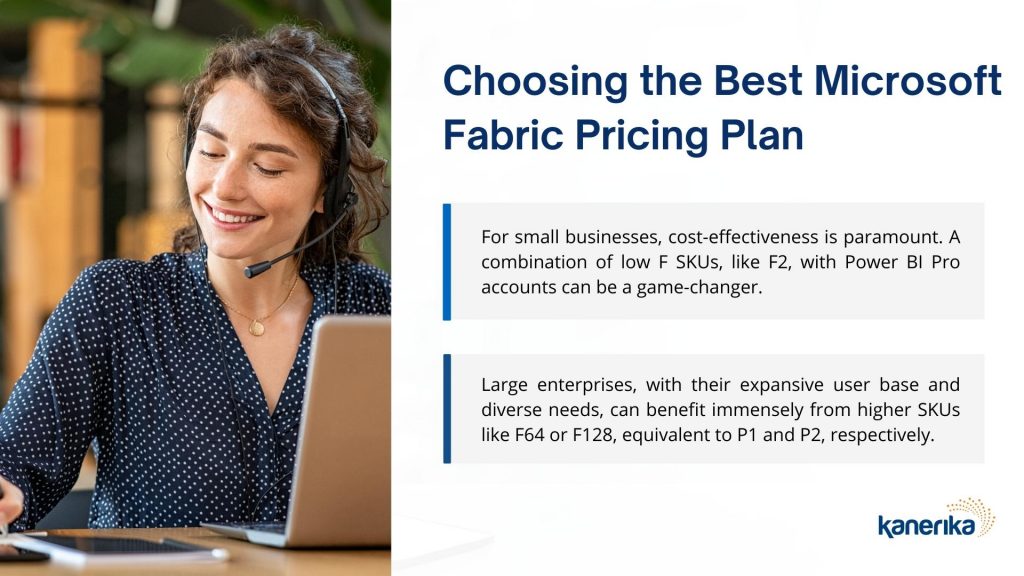 Choosing the Best Microsoft Fabric Pricing Plan

For small businesses, cost-effectiveness is paramount. A combination of low F SKUs, like F2, with Power BI Pro accounts can be a game-changer.

Large enterprises, with their expansive user base and diverse needs, can benefit immensely from higher SKUs like F64 or F128, equivalent to P1 and P2, respectively.

kanerika